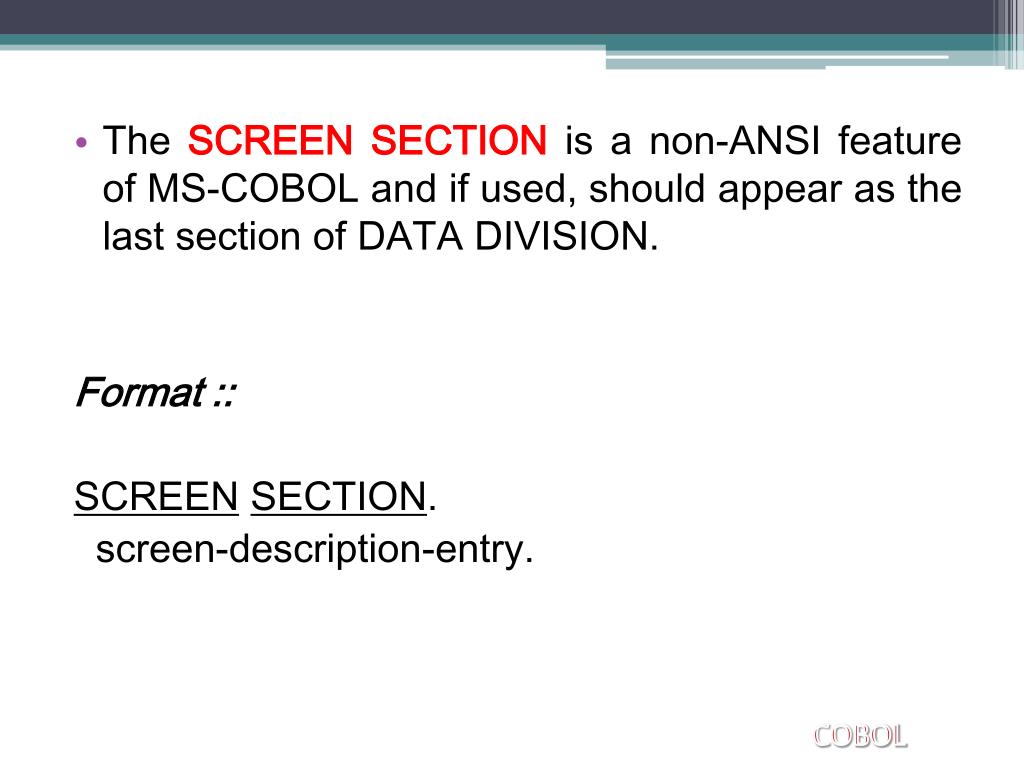 • The SCREEN SECTION is a non-ANSI feature of MS-COBOL and if used, should appear as the last section of DATA DIVISION.

Format ::

SCREEN SECTION.
screen-description-entry.

COBOL